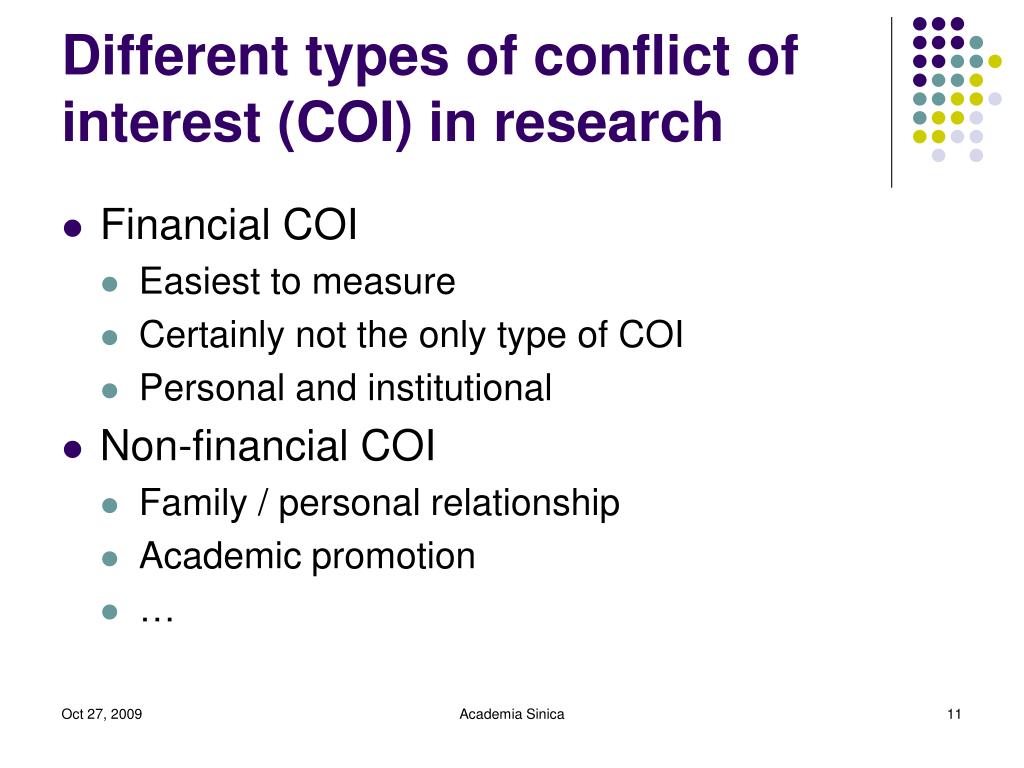 Different types of conflict of interest (COI) in research

- Financial COI
  - Easiest to measure
  - Certainly not the only type of COI
  - Personal and institutional
- Non-financial COI
  - Family / personal relationship
  - Academic promotion
  - …

Oct 27, 2009

Academia Sinica

11